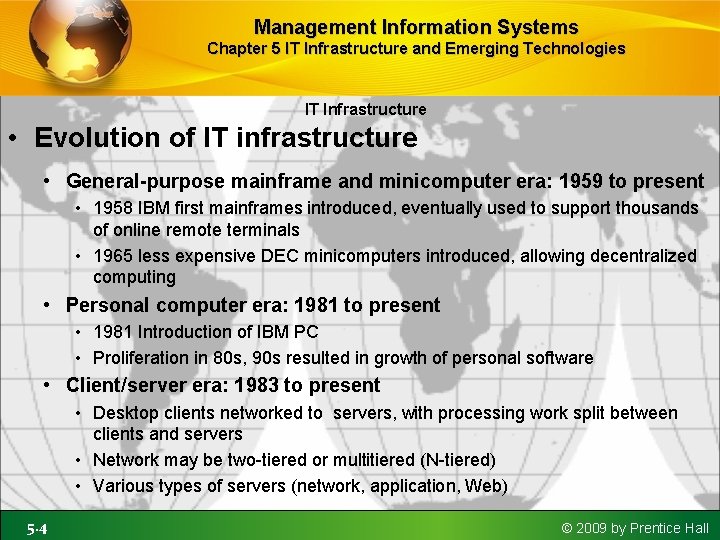 Management Information Systems
Chapter 5 IT Infrastructure and Emerging Technologies

IT Infrastructure

• Evolution of IT infrastructure
  • General-purpose mainframe and minicomputer era: 1959 to present
    • 1958 IBM first mainframes introduced, eventually used to support thousands of online remote terminals
    • 1965 less expensive DEC minicomputers introduced, allowing decentralized computing
  • Personal computer era: 1981 to present
    • 1981 Introduction of IBM PC
    • Proliferation in 80s, 90s resulted in growth of personal software
  • Client/server era: 1983 to present
    • Desktop clients networked to servers, with processing work split between clients and servers
    • Network may be two-tiered or multitiered (N-tiered)
    • Various types of servers (network, application, Web)

5-4

© 2009 by Prentice Hall